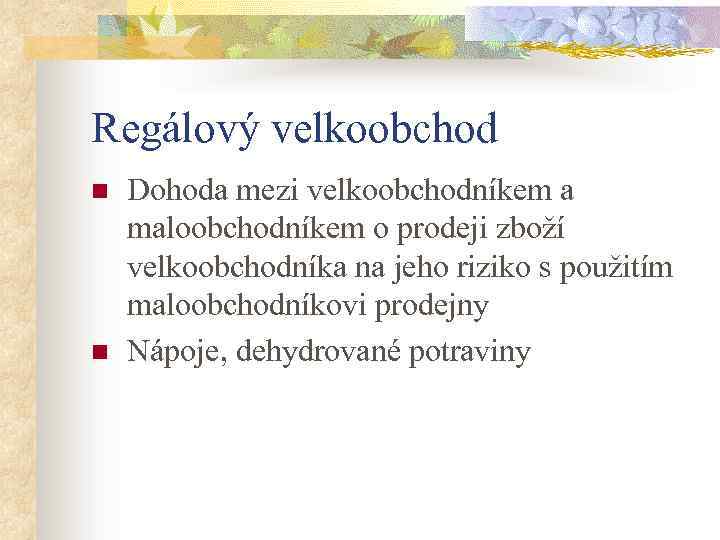 Regálový velkoobchod

Dohoda mezi velkoobchodníkem a maloobchodníkem o prodeji zboží velkoobchodníka na jeho riziko s použitím maloobchodníkovi prodejny

Nápoje, dehydrované potraviny